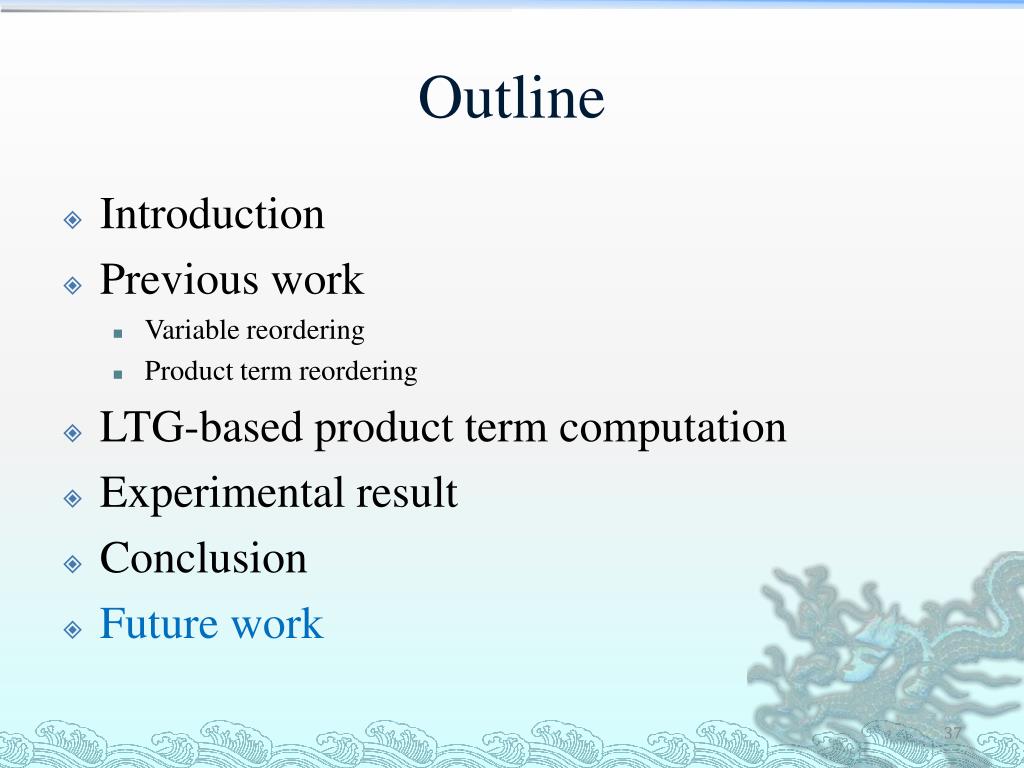 Outline

Introduction
Previous work
Variable reordering
Product term reordering
LTG-based product term computation
Experimental result
Conclusion
Future work

37